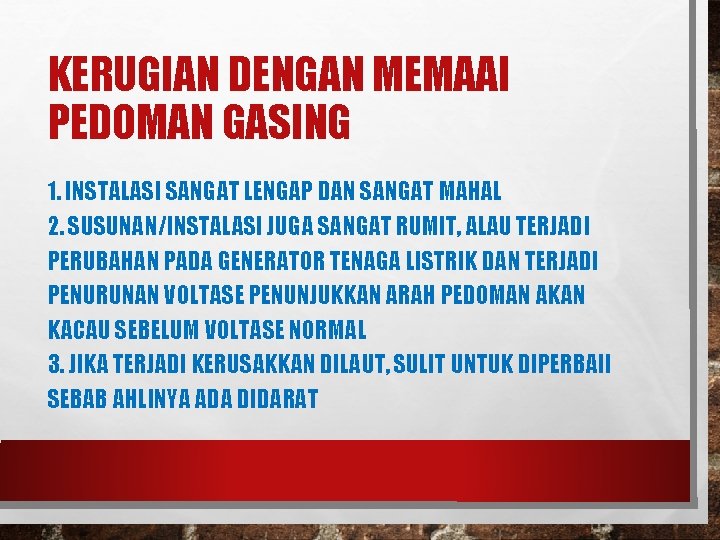 KERUGIAN DENGAN MEMAAI PEDOMAN GASING

1. INSTALASI SANGAT LENGAP DAN SANGAT MAHAL
2. SUSUNAN/INSTALASI JUGA SANGAT RUMIT, ALAU TERJADI PERUBAHAN PADA GENERATOR TENAGA LISTRIK DAN TERJADI PENURUNAN VOLTASE PENUNJUKKAN ARAH PEDOMAN AKAN KACAU SEBELUM VOLTASE NORMAL
3. JIKA TERJADI KERUSAKKAN DILAUT, SULIT UNTUK DIPERBAII SEBAB AHLINYA ADA DIDARAT